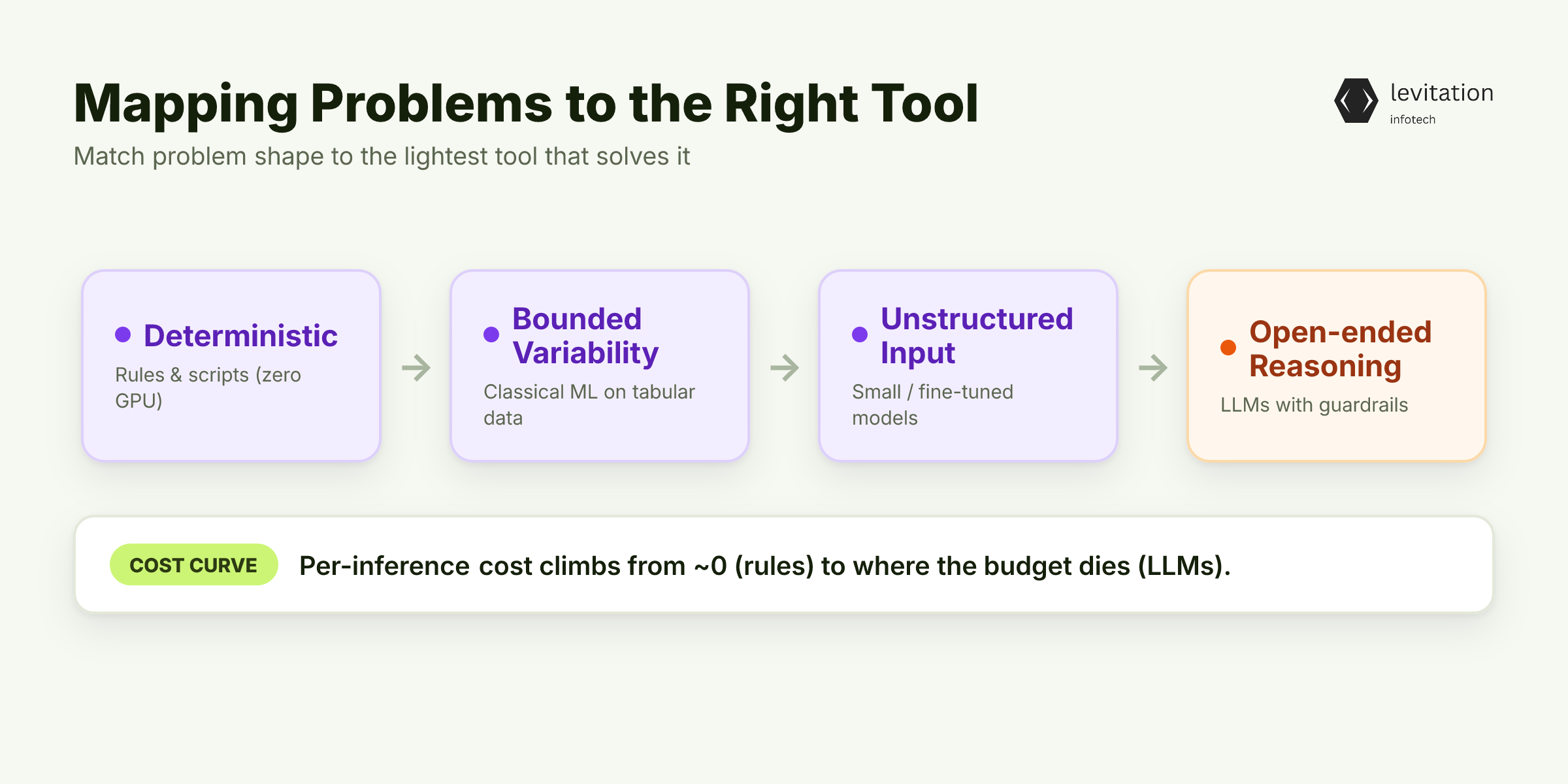 Mapping Problems to the Right Tool

Match problem shape to the lightest tool that solves it

levitation
infotech

Deterministic
Rules & scripts (zero GPU)

Bounded Variability
Classical ML on tabular data

Unstructured Input
Small / fine-tuned models

Open-ended Reasoning
LLMs with guardrails

COST CURVE
Per-inference cost climbs from ~0 (rules) to where the budget dies (LLMs).